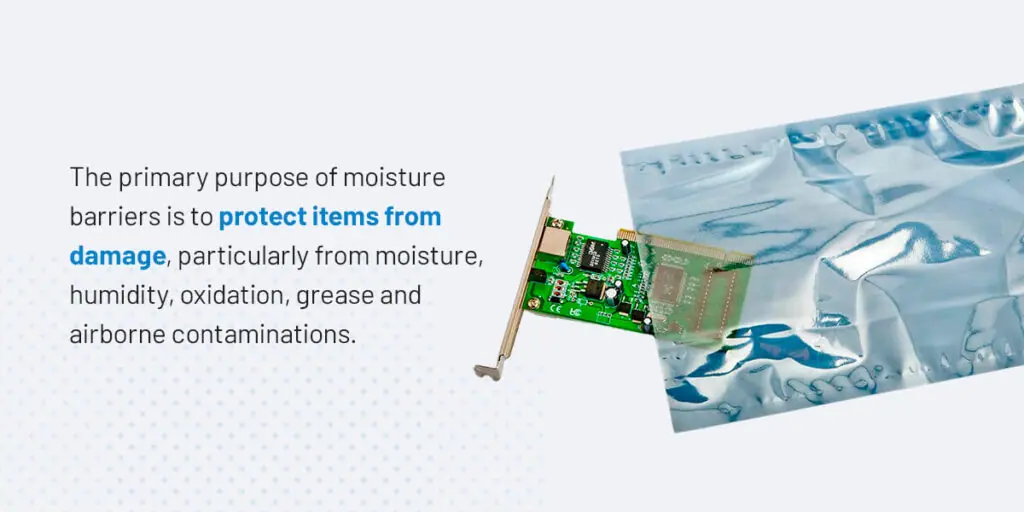 The primary purpose of moisture barriers is to protect items from damage, particularly from moisture, humidity, oxidation, grease and airborne contaminations.